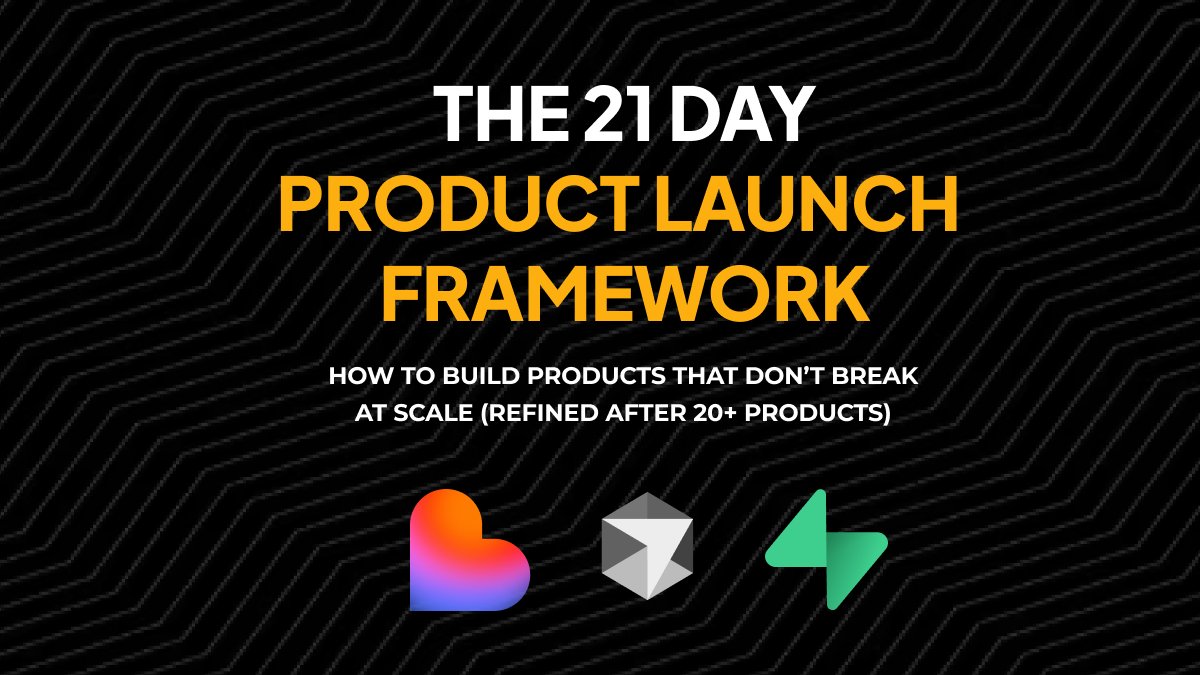 THE 21 DAY
PRODUCT LAUNCH
FRAMEWORK

HOW TO BUILD PRODUCTS THAT DON'T BREAK AT SCALE (REFINED AFTER 20+ PRODUCTS)